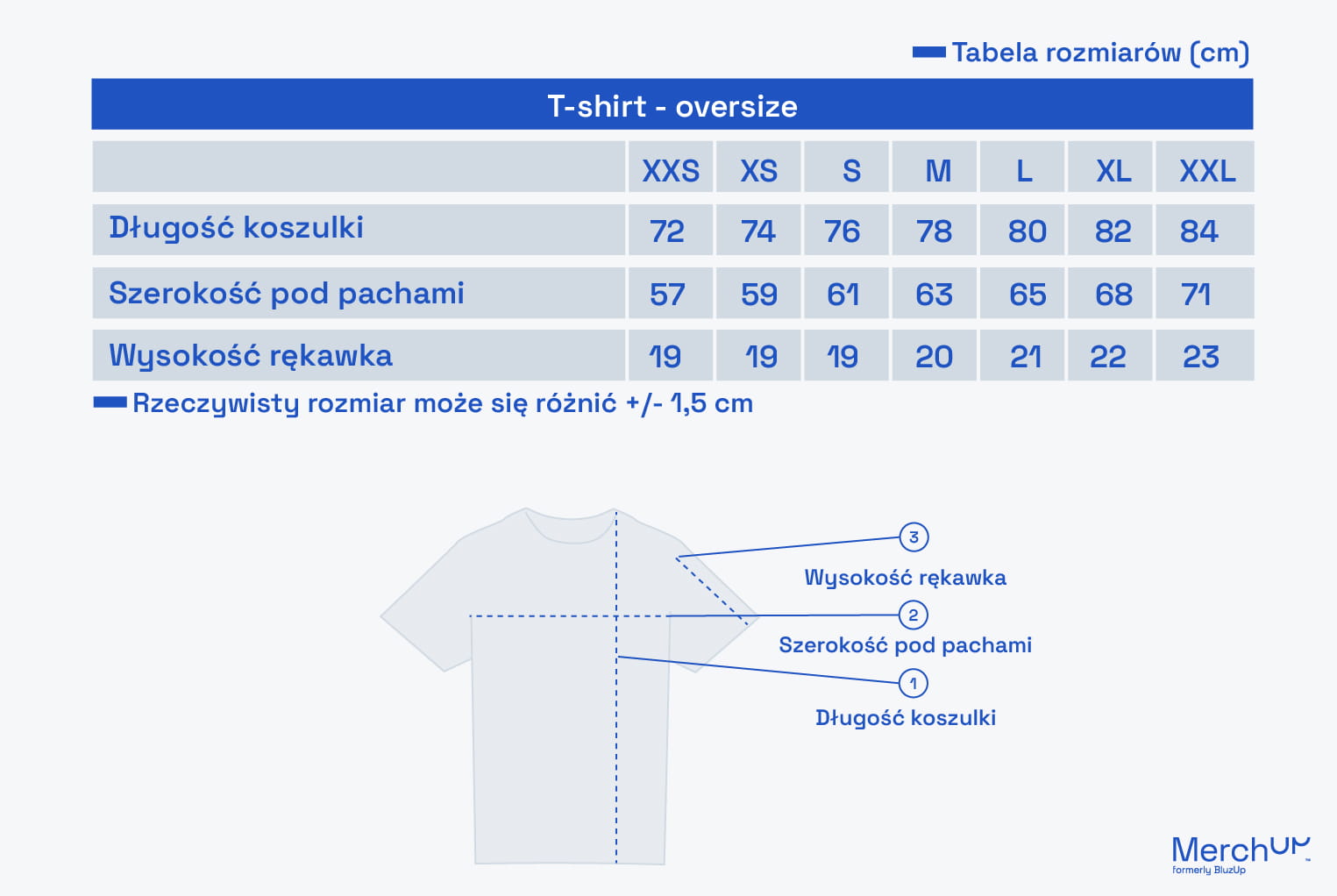 Tabela rozmiarów (cm)

T-shirt - oversize

| | XXS | XS | S | M | L | XL | XXL |
|---|---|---|---|---|---|---|---|
| Długość koszulki | 72 | 74 | 76 | 78 | 80 | 82 | 84 |
| Szerokość pod pachami | 57 | 59 | 61 | 63 | 65 | 68 | 71 |
| Wysokość rękawka | 19 | 19 | 19 | 20 | 21 | 22 | 23 |

Rzeczywisty rozmiar może się różnić +/- 1,5 cm

3
Wysokość rękawka
2
Szerokość pod pachami
1
Długość koszulki

MerchUp
formerly BluzUp